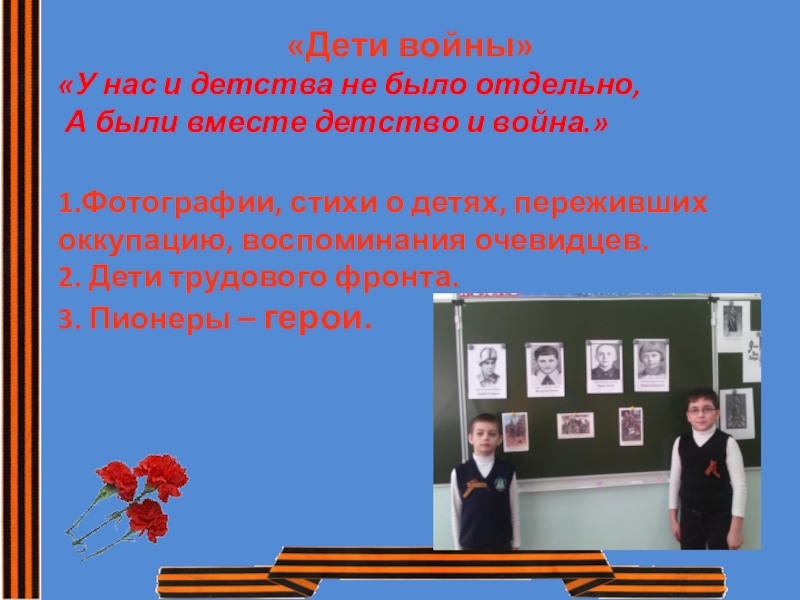 «Дети войны»

«У нас и детства не было отдельно,
А были вместе детство и война.»

1.Фотографии, стихи о детях, переживших оккупацию, воспоминания очевидцев.
2. Дети трудового фронта.
3. Пионеры – герои.